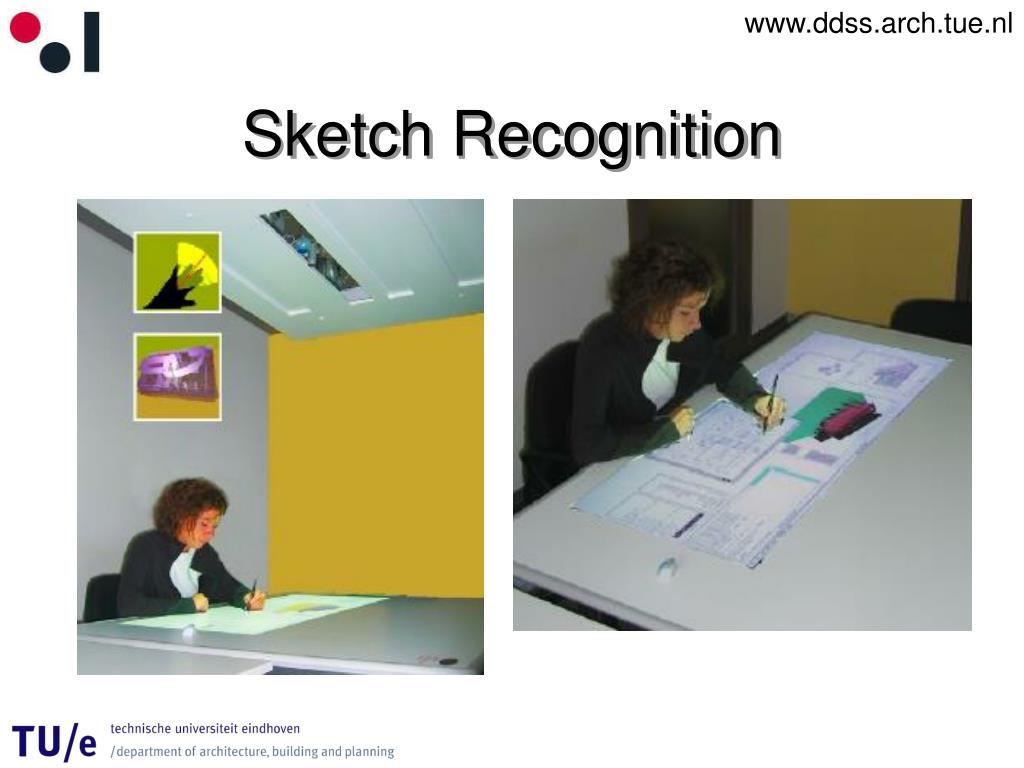 www.ddss.arch.tue.nl

Sketch Recognition

TU/e technische universiteit eindhoven
/department of architecture, building and planning